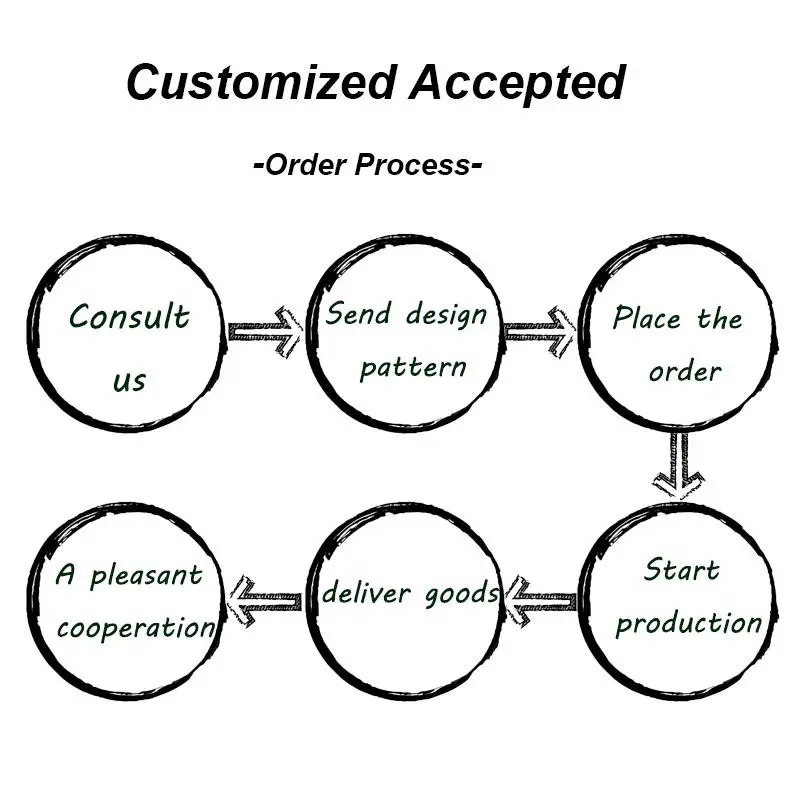 Customized Accepted

-Order Process-

Consult us

Send design pattern

Place the order

Start production

deliver goods

A pleasant cooperation